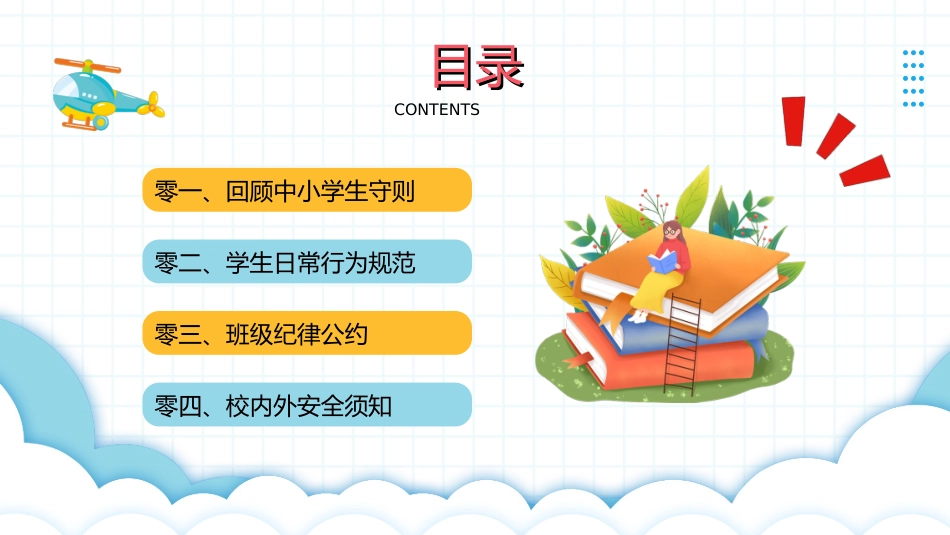 目录
CONTENTS

零一、回顾中小学生守则

零二、学生日常行为规范

零三、班级纪律公约

零四、校内外安全须知